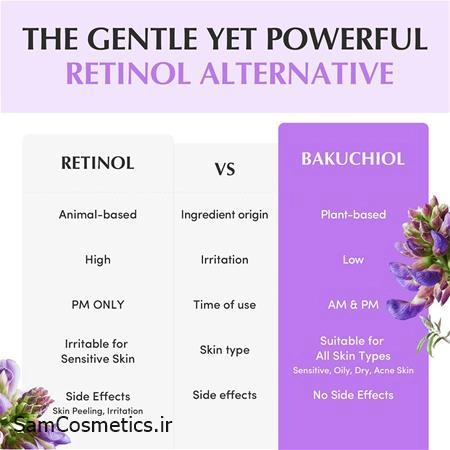 THE GENTLE YET POWERFUL
RETINOL ALTERNATIVE

| RETINOL | VS | BAKUCHIOL |
|---|---|---|
| Animal-based | Ingredient origin | Plant-based |
| High | Irritation | Low |
| PM ONLY | Time of use | AM & PM |
| Irritable for Sensitive Skin | Skin type | Suitable for All Skin Types Sensitive, Oily, Dry, Acne Skin |
| Side Effects Skin Peeling, Irritation | Side effects | No Side Effects |

SamCosmetics.ir